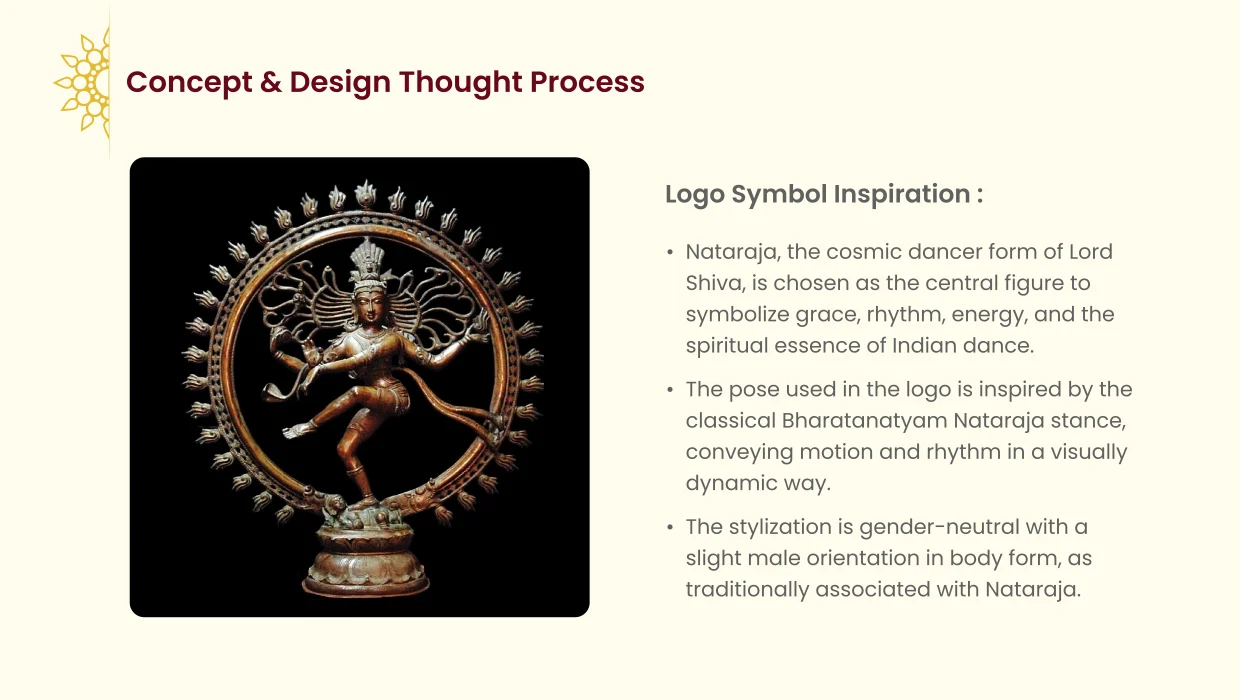 Concept & Design Thought Process

Logo Symbol Inspiration :

• Nataraja, the cosmic dancer form of Lord Shiva, is chosen as the central figure to symbolize grace, rhythm, energy, and the spiritual essence of Indian dance.

• The pose used in the logo is inspired by the classical Bharatanatyam Nataraja stance, conveying motion and rhythm in a visually dynamic way.

• The stylization is gender-neutral with a slight male orientation in body form, as traditionally associated with Nataraja.